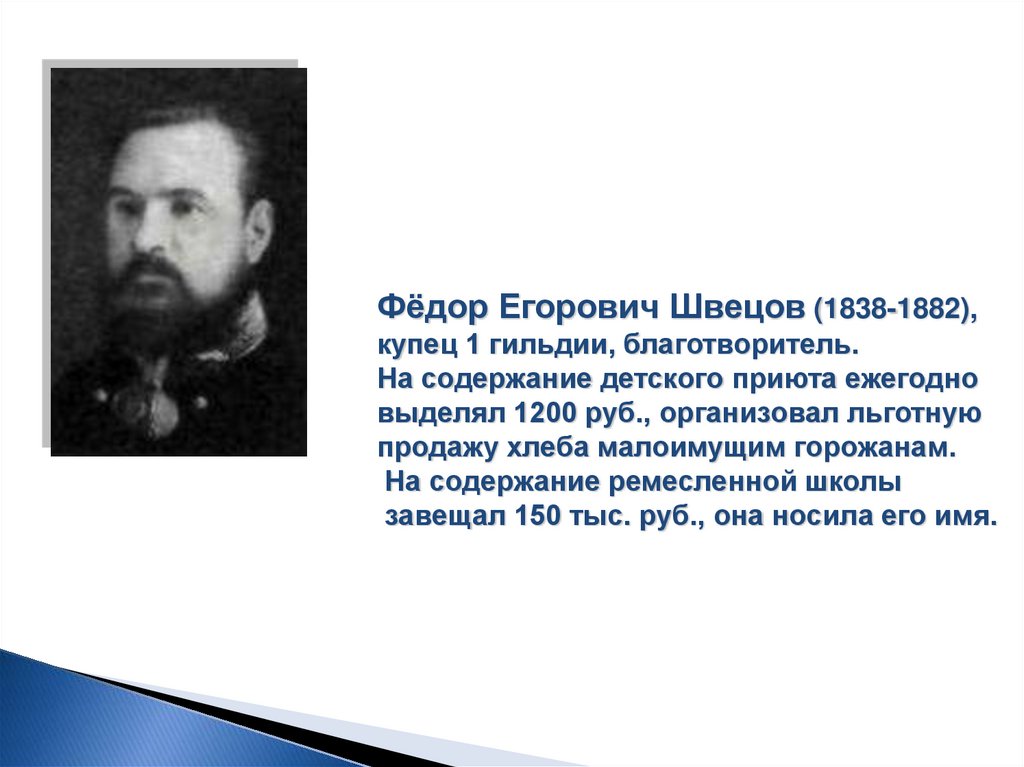 Фёдор Егорович Швецов (1838-1882), купец 1 гильдии, благотворитель. На содержание детского приюта ежегодно выделял 1200 руб., организовал льготную продажу хлеба малоимущим горожанам. На содержание ремесленной школы завещал 150 тыс. руб., она носила его имя.